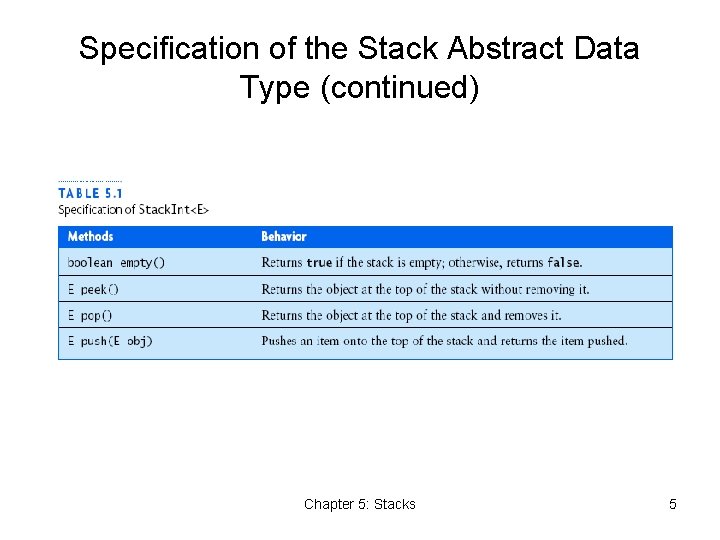 Specification of the Stack Abstract Data Type (continued)

TABLE 5.1
Specification of StackInt<E>

| Methods | Behavior |
|---|---|
| boolean empty() | Returns true if the stack is empty; otherwise, returns false. |
| E peek() | Returns the object at the top of the stack without removing it. |
| E pop() | Returns the object at the top of the stack and removes it. |
| E push(E obj) | Pushes an item onto the top of the stack and returns the item pushed. |

Chapter 5: Stacks

5